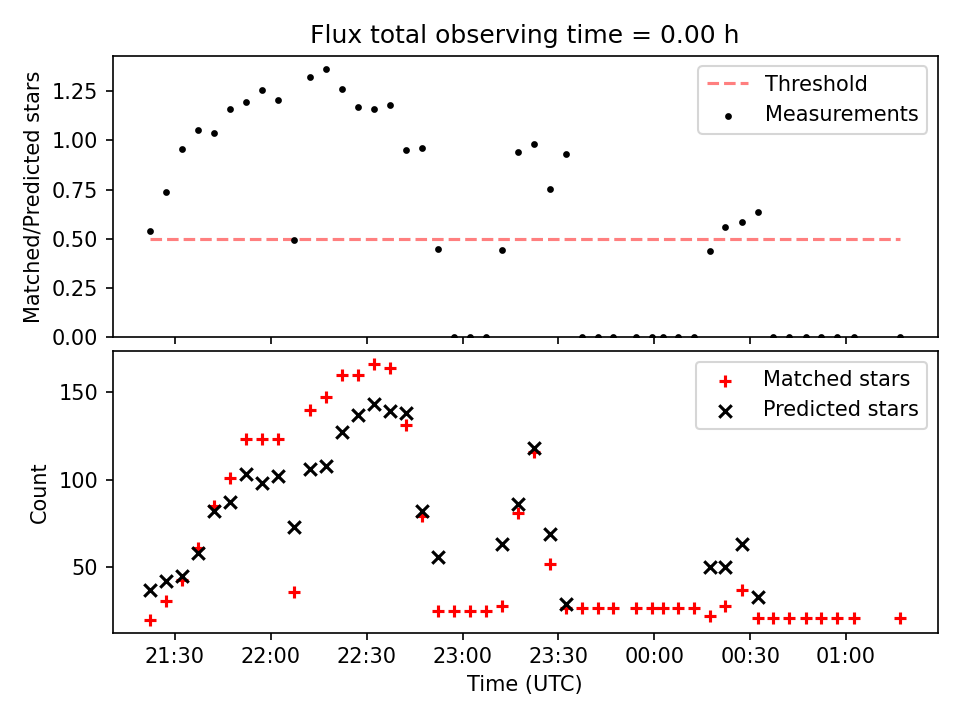 Flux total observing time = 0.00 h

Matched/Predicted stars

1.25
1.00
0.75
0.50
0.25
0.00

Threshold
Measurements

Count

150
100
50

Matched stars
Predicted stars

21:30
22:00
22:30
23:00
23:30
00:00
00:30
01:00

Time (UTC)